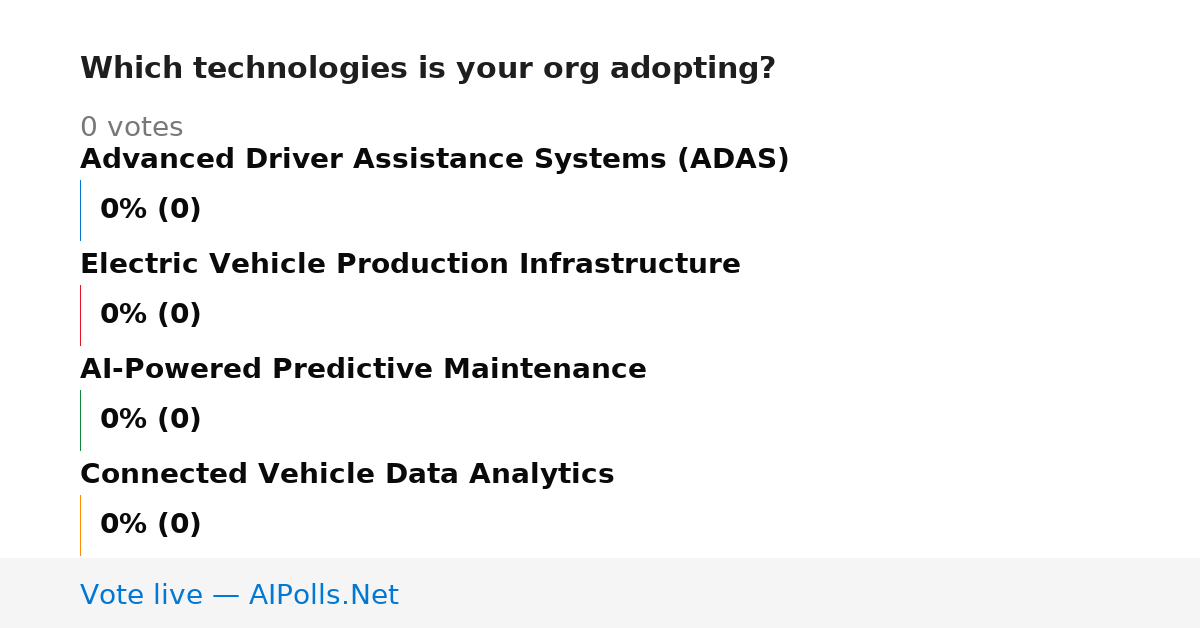 Which technologies is your org adopting?

0 votes

Advanced Driver Assistance Systems (ADAS)

0% (0)

Electric Vehicle Production Infrastructure

0% (0)

AI-Powered Predictive Maintenance

0% (0)

Connected Vehicle Data Analytics

0% (0)

Vote live — AIPolls.Net